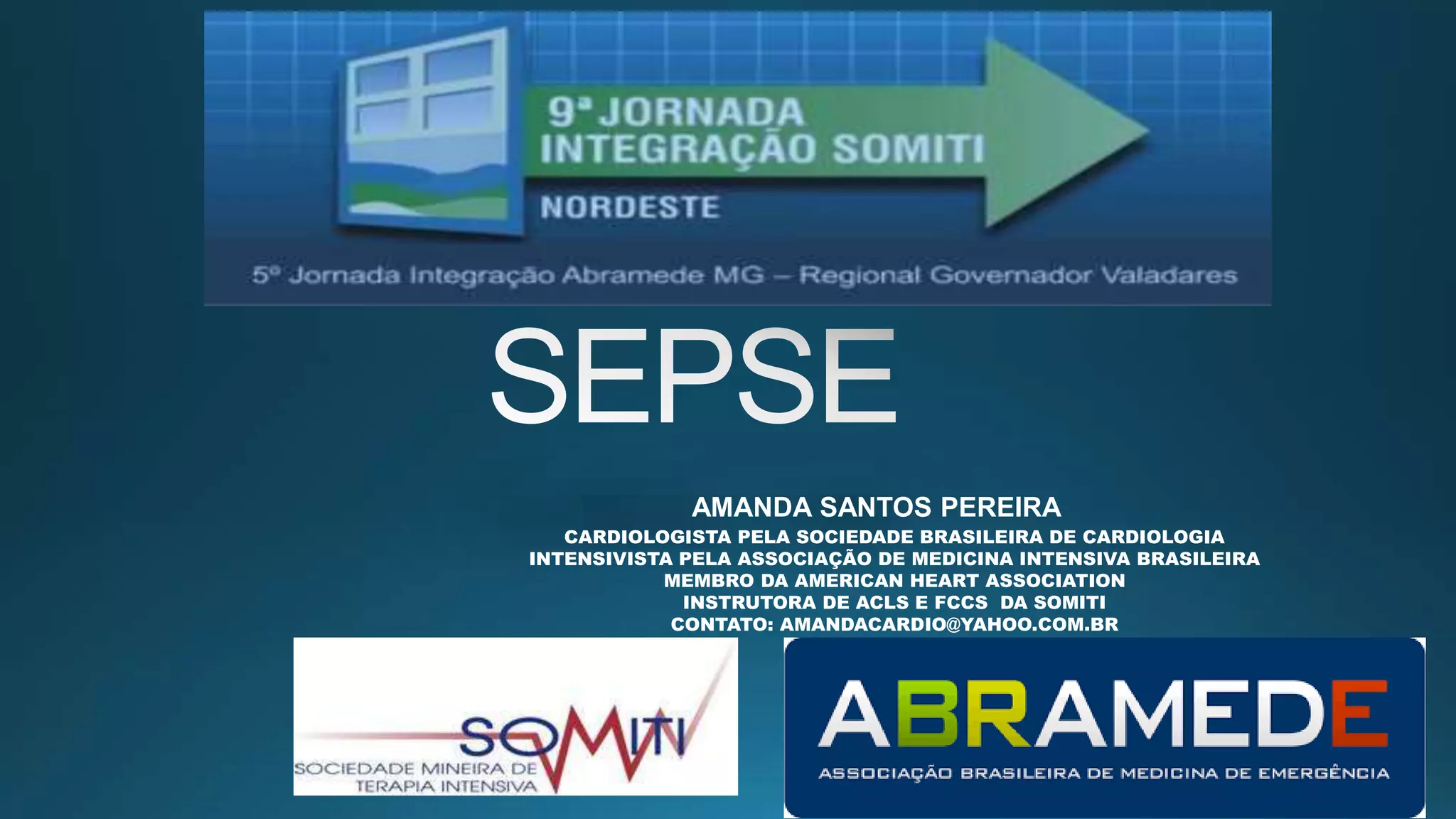 9ª JORNADA
INTEGRAÇÃO SOMITI
NORDESTE

5º Jornada Integração Abramede MG – Regional Governador Valadares

SEPSE

AMANDA SANTOS PEREIRA
CARDIOLOGISTA PELA SOCIEDADE BRASILEIRA DE CARDIOLOGIA
INTENSIVISTA PELA ASSOCIAÇÃO DE MEDICINA INTENSIVA BRASILEIRA
MEMBRO DA AMERICAN HEART ASSOCIATION
INSTRUTORA DE ACLS E FCCS DA SOMITI
CONTATO: AMANDACARDIO@YAHOO.COM.BR

SOMITI
SOCIEDADE MINEIRA DE TERAPIA INTENSIVA

ABRAMEDE
ASSOCIAÇÃO BRASILEIRA DE MEDICINA DE EMERGÊNCIA